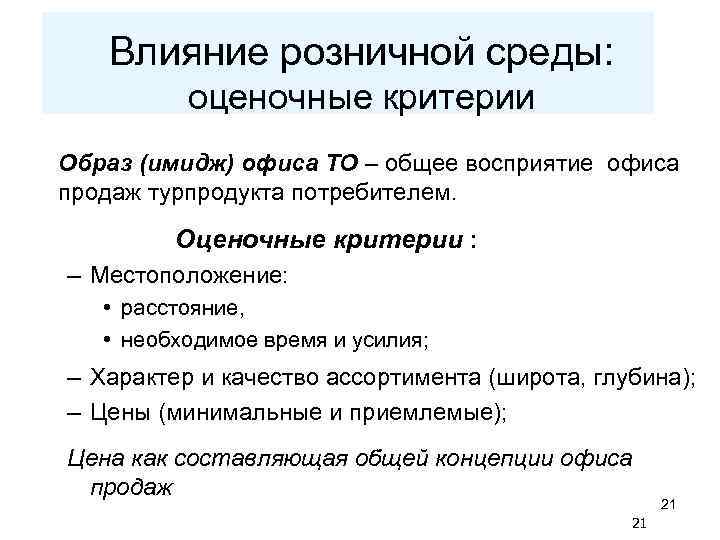 Влияние розничной среды: оценочные критерии

Образ (имидж) офиса ТО – общее восприятие офиса продаж турпродукта потребителем.

Оценочные критерии :

– Местоположение:
• расстояние,
• необходимое время и усилия;
– Характер и качество ассортимента (широта, глубина);
– Цены (минимальные и приемлемые);

Цена как составляющая общей концепции офиса продаж

21

21